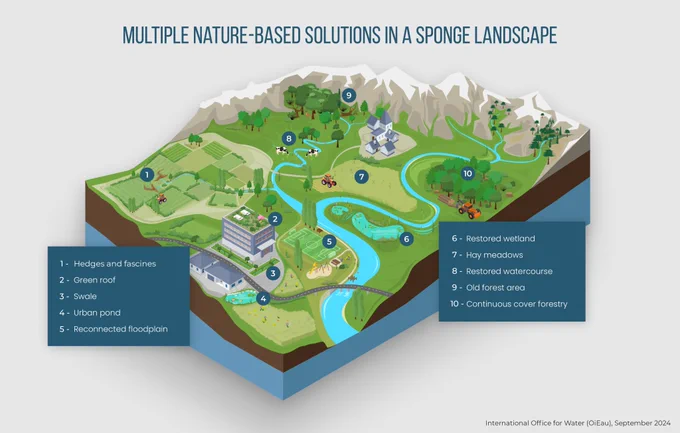 MULTIPLE NATURE-BASED SOLUTIONS IN A SPONGE LANDSCAPE

9

8

1

7

10

2

5

6

3

4

1 - Hedges and fascines
2 - Green roof
3 - Swale
4 - Urban pond
5 - Reconnected floodplain

6 - Restored wetland
7 - Hay meadows
8 - Restored watercourse
9 - Old forest area
10 - Continuous cover forestry

International Office for Water (OiEau), September 2024